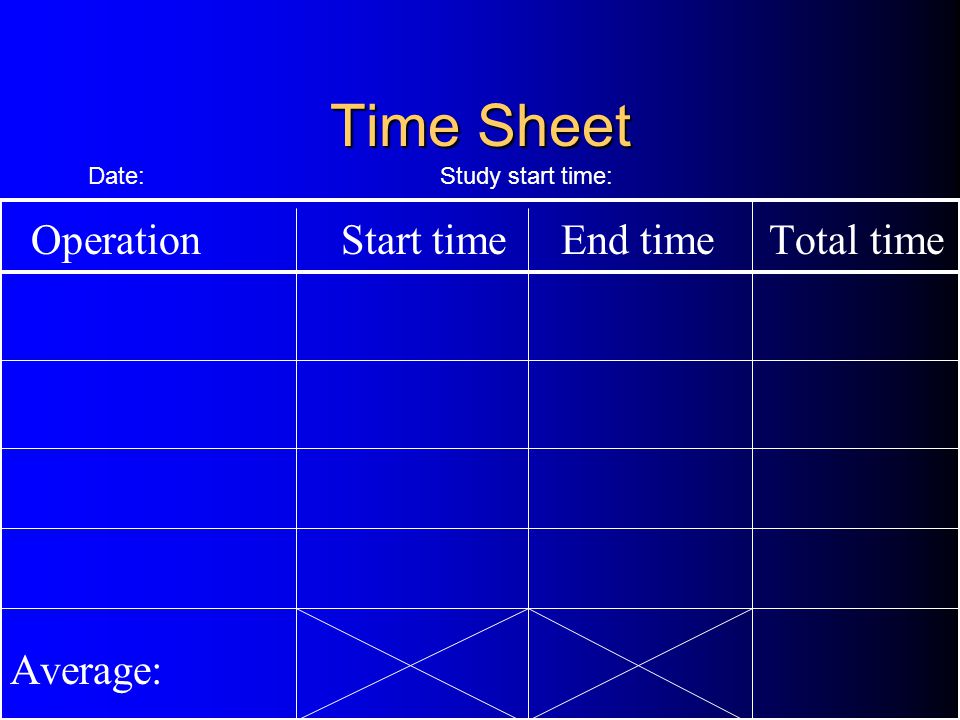 Time Sheet

Date: Study start time:

| Operation | Start time | End time | Total time |
|---|---|---|---|
| | | | |
| | | | |
| | | | |
| | | | |
| Average: | | | |